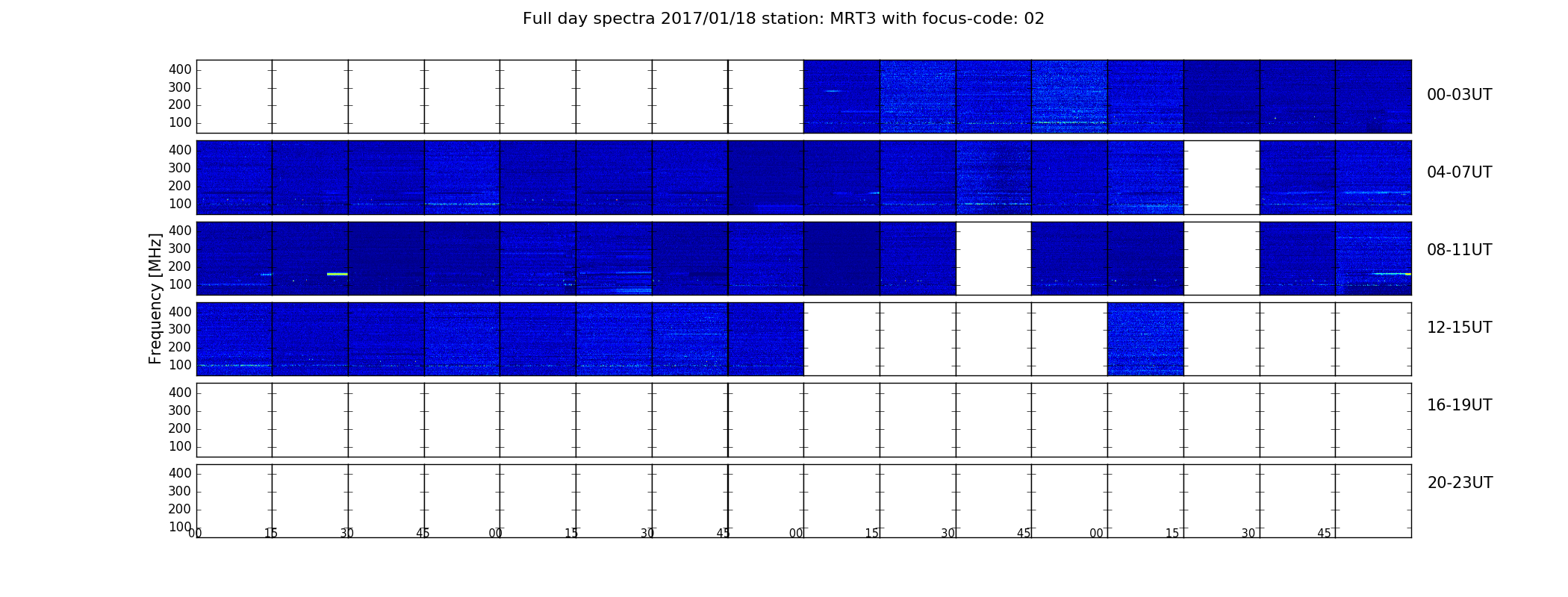 Full day spectra 2017/01/18 station: MRT3 with focus-code: 02

Frequency [MHz]

400
300
200
100
00-03UT

400
300
200
100
04-07UT

400
300
200
100
08-11UT

400
300
200
100
12-15UT

400
300
200
100
16-19UT

400
300
200
100
20-23UT

00 15 30 45 00 15 30 45 00 15 30 45 00 15 30 45